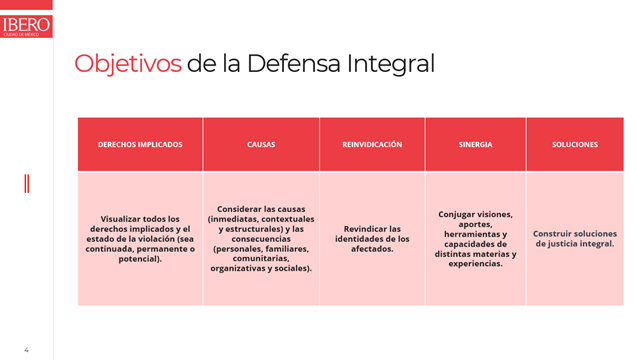 IBERO
CIUDAD DE MÉXICO

Objetivos de la Defensa Integral

| DERECHOS IMPLICADOS | CAUSAS | REINVIDICACIÓN | SINERGIA | SOLUCIONES |
|---|---|---|---|---|
| Visualizar todos los derechos implicados y el estado de la violación (sea continuada, permanente o potencial). | Considerar las causas (inmediatas, contextuales y estructurales) y las consecuencias (personales, familiares, comunitarias, organizativas y sociales). | Revindicar las identidades de los afectados. | Conjugar visiones, aportes, herramientas y capacidades de distintas materias y experiencias. | Construir soluciones de justicia integral. |

4